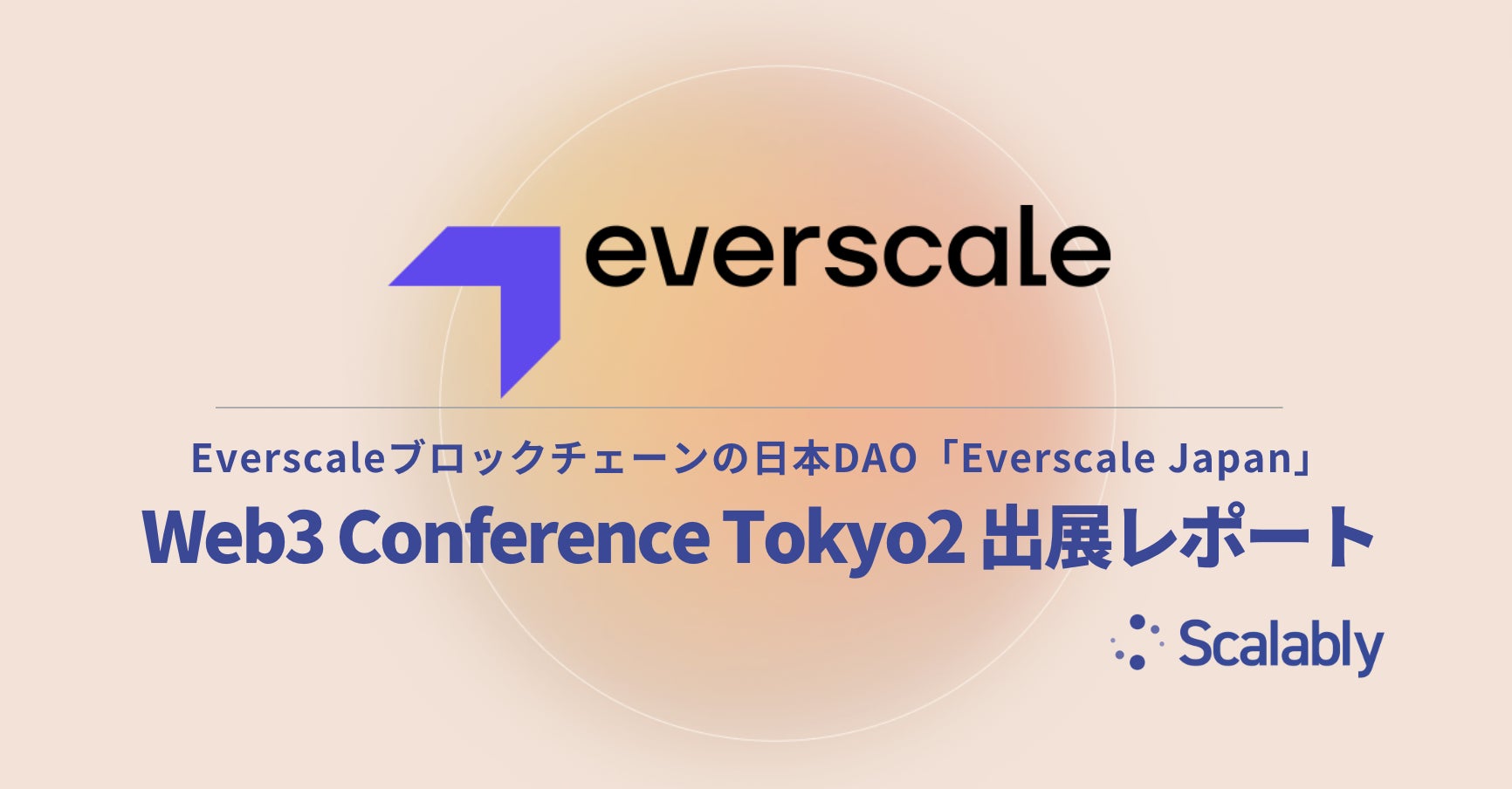 everscale

Everscaleブロックチェーンの日本DAO「Everscale Japan」

Web3 Conference Tokyo2 出展レポート

Scalably